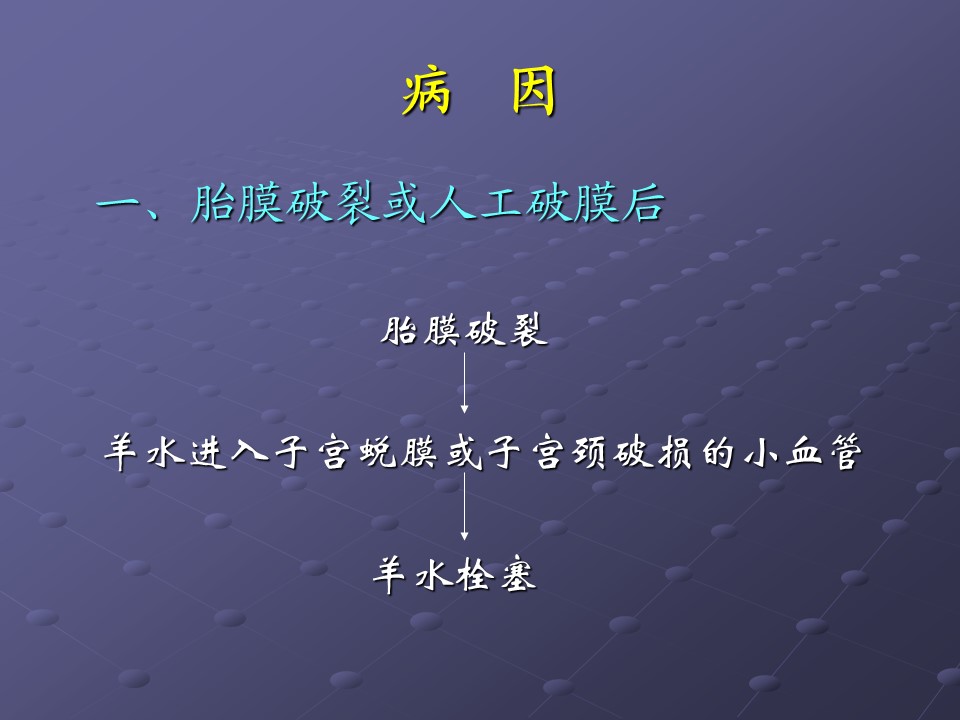 病　因

一、胎膜破裂或人工破膜后

胎膜破裂

羊水进入子宫蜕膜或子宫颈破损的小血管

羊水栓塞